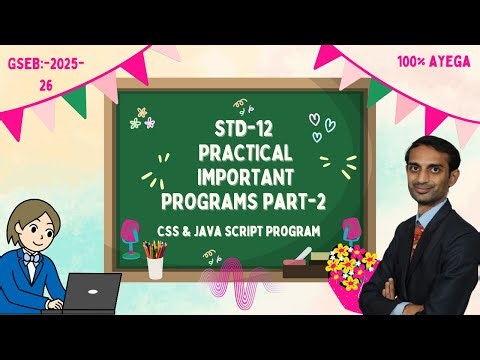 GSEB:-2025-26

100% AYEGA

STD-12
PRACTICAL
IMPORTANT
PROGRAMS PART-2

CSS & JAVA SCRIPT PROGRAM